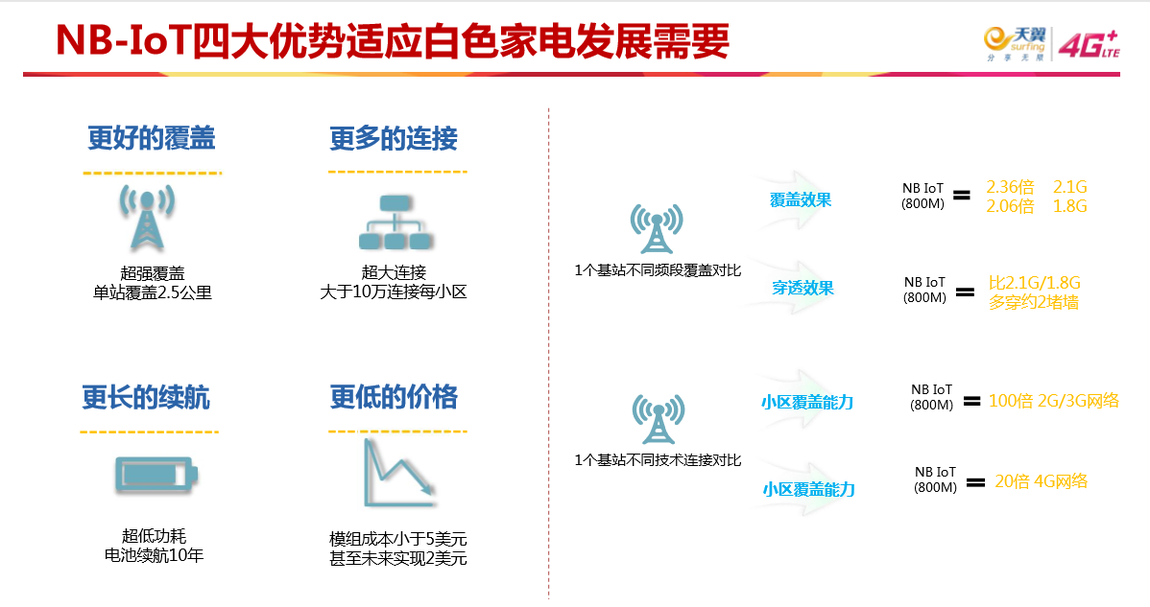 NB-IoT四大优势适应白色家电发展需要

天翼 surfing 分享无限 4G+ LTE

更好的覆盖

超强覆盖
单站覆盖2.5公里

更多的连接

超大连接
大于10万连接每小区

更长的续航

超低功耗
电池续航10年

更低的价格

模组成本小于5美元
甚至未来实现2美元

1个基站不同频段覆盖对比

覆盖效果

NB IoT (800M) = 2.36倍 2.1G
2.06倍 1.8G

穿透效果

NB IoT (800M) = 比2.1G/1.8G
多穿约2堵墙

1个基站不同技术连接对比

小区覆盖能力

NB IoT (800M) = 100倍 2G/3G网络

小区覆盖能力

NB IoT (800M) = 20倍 4G网络